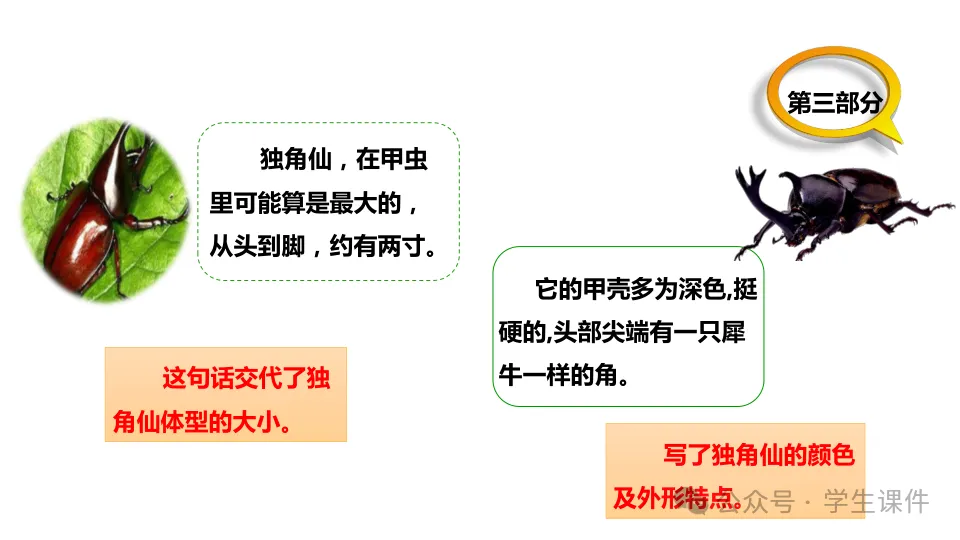 第三部分

独角仙，在甲虫里可能算是最大的，从头到脚，约有两寸。

这句话交代了独角仙体型的大小。

它的甲壳多为深色,挺硬的,头部尖端有一只犀牛一样的角。

写了独角仙的颜色及外形特点。

公众号 · 学生课件